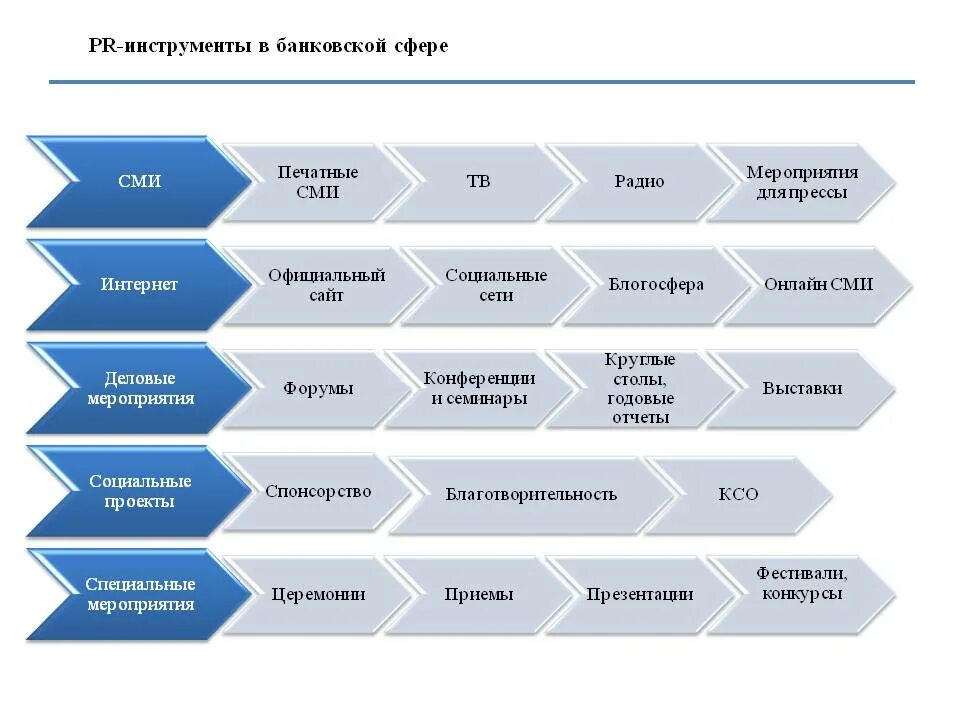 PR-инструменты в банковской сфере

СМИ
Печатные СМИ
ТВ
Радио
Мероприятия для прессы

Интернет
Официальный сайт
Социальные сети
Блогосфера
Онлайн СМИ

Деловые мероприятия
Форумы
Конференции и семинары
Круглые столы, годовые отчеты
Выставки

Социальные проекты
Спонсорство
Благотворительность
КСО

Специальные мероприятия
Церемонии
Приемы
Презентации
Фестивали, конкурсы